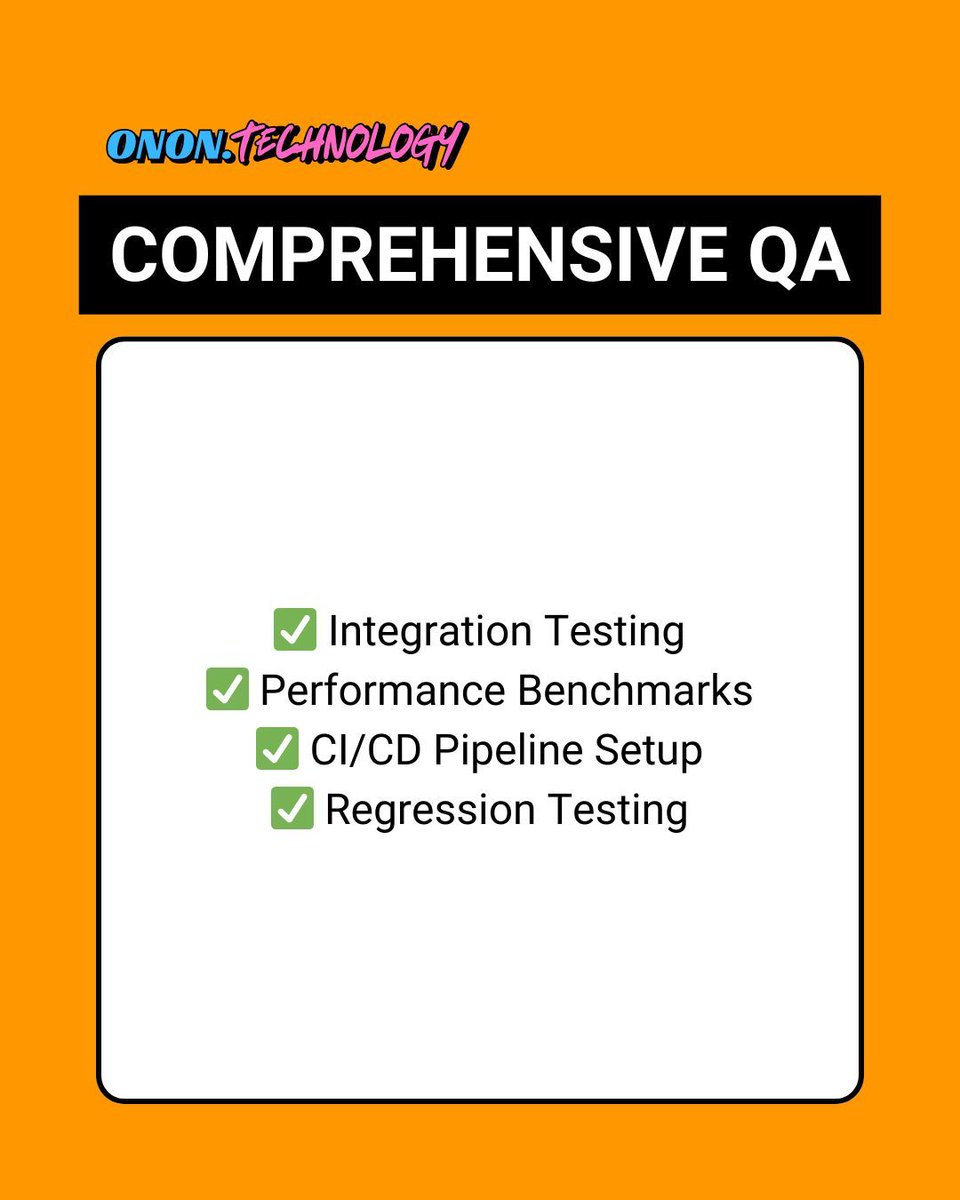 ONON.TECHNOLOGY

COMPREHENSIVE QA

✅ Integration Testing
✅ Performance Benchmarks
✅ CI/CD Pipeline Setup
✅ Regression Testing